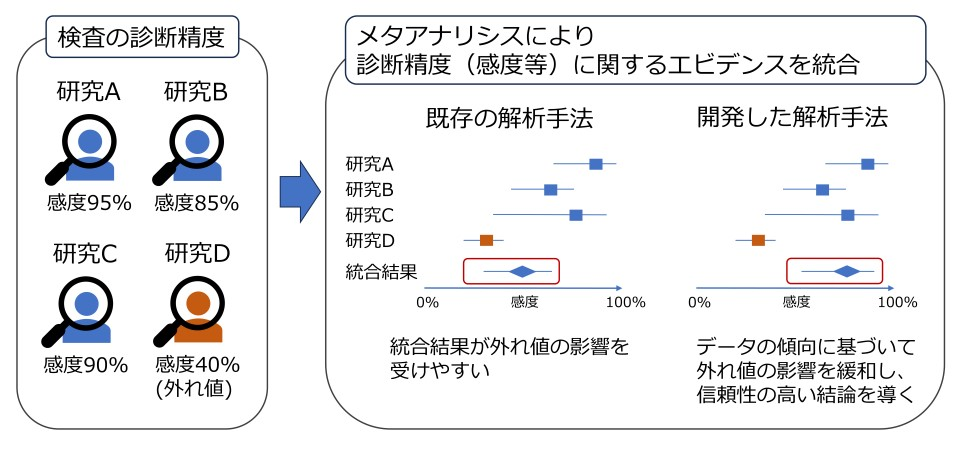 検査の診断精度

研究A
感度95%

研究B
感度85%

研究C
感度90%

研究D
感度40%
(外れ値)

メタアナリシスにより
診断精度（感度等）に関するエビデンスを統合

既存の解析手法

研究A
研究B
研究C
研究D
統合結果

0%
感度
100%

統合結果が外れ値の影響を受けやすい

開発した解析手法

0%
感度
100%

データの傾向に基づいて外れ値の影響を緩和し、信頼性の高い結論を導く